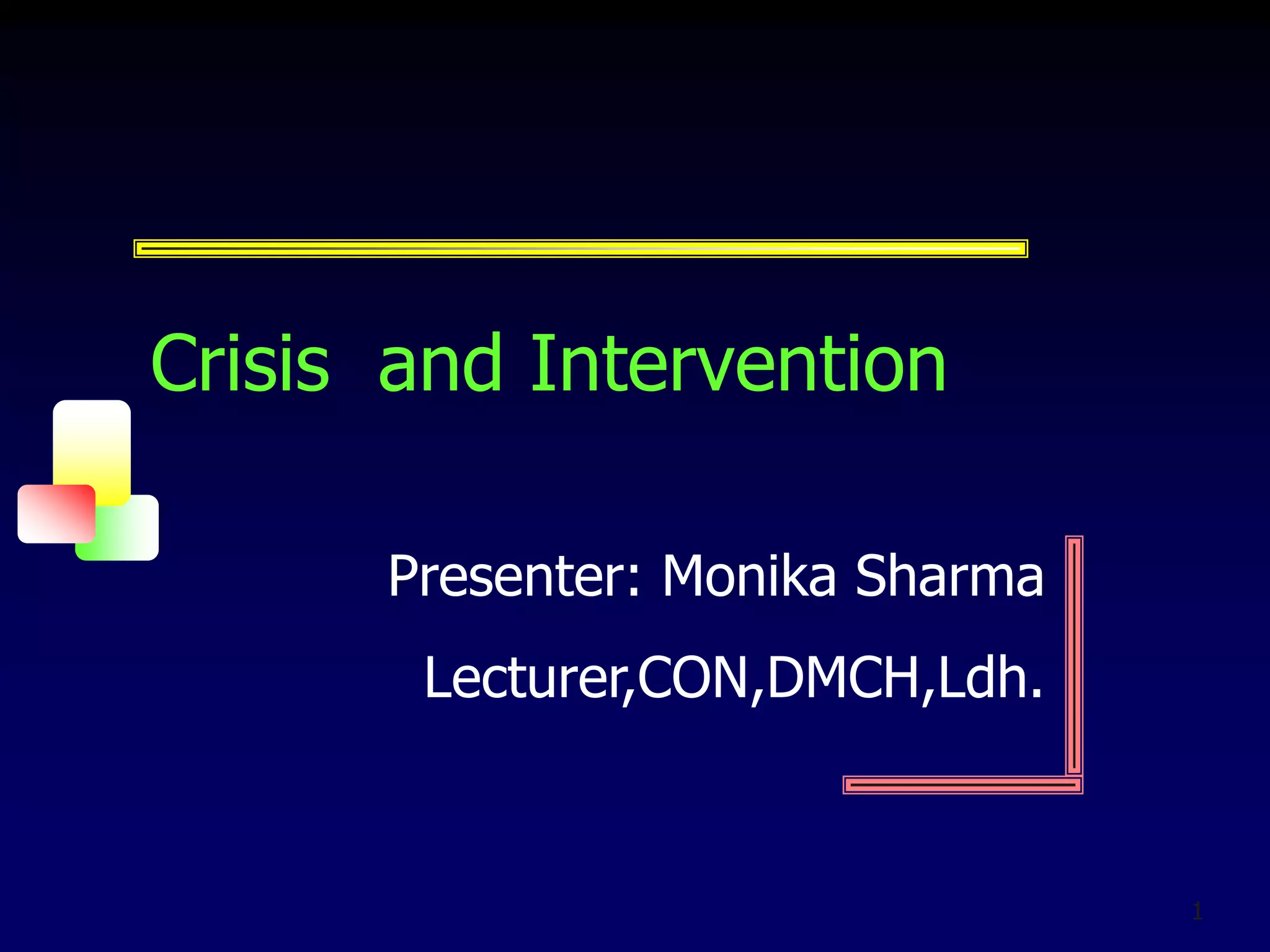 Crisis and Intervention

Presenter: Monika Sharma

Lecturer,CON,DMCH,Ldh.

1